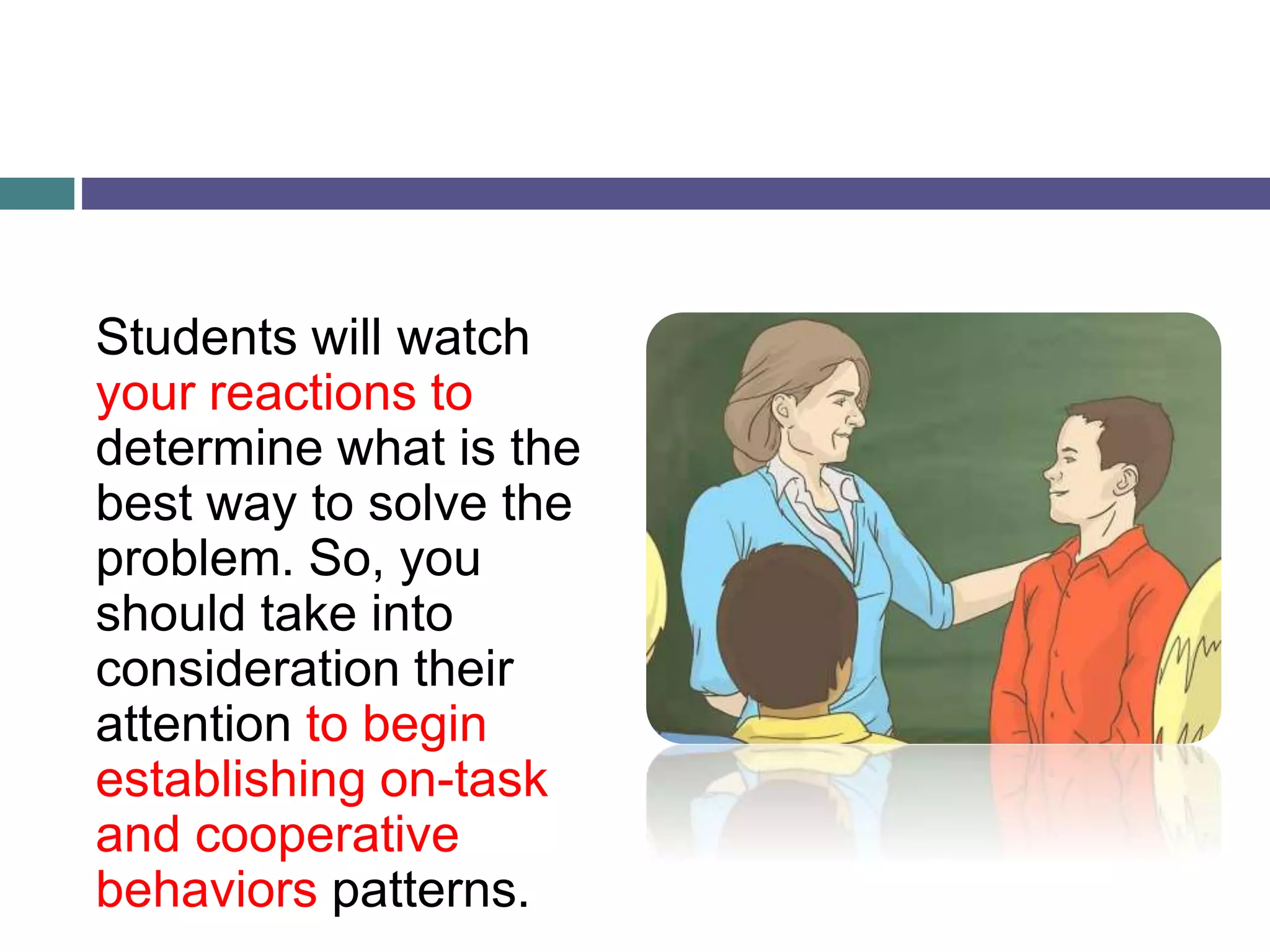 Students will watch your reactions to determine what is the best way to solve the problem. So, you should take into consideration their attention to begin establishing on-task and cooperative behaviors patterns.